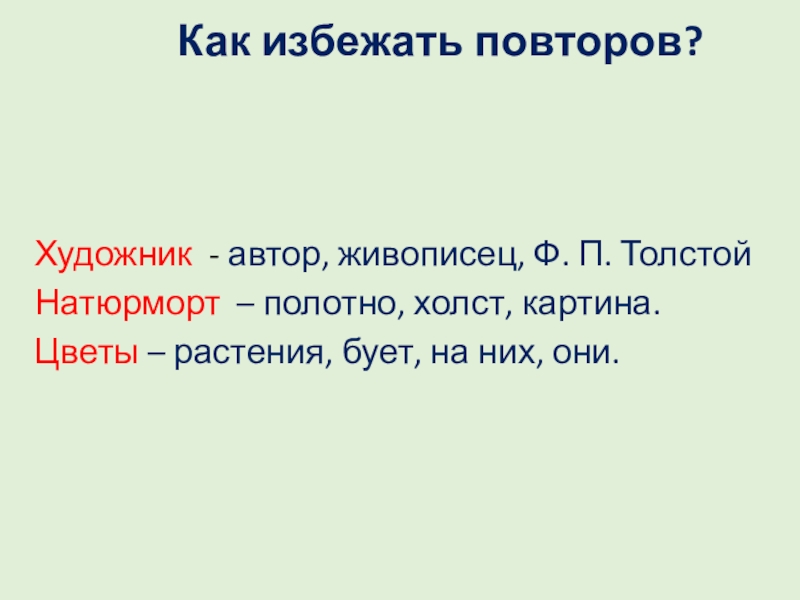 Как избежать повторов?

Художник - автор, живописец, Ф. П. Толстой
Натюрморт – полотно, холст, картина.
Цветы – растения, бует, на них, они.